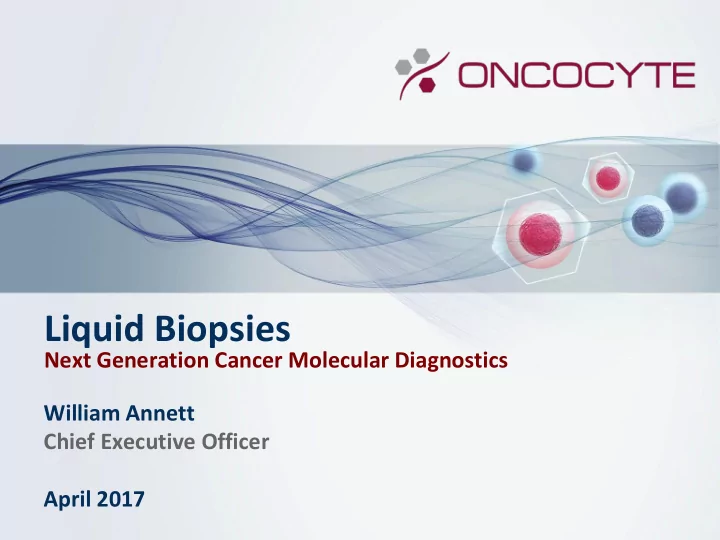 ONCOCYTE

Liquid Biopsies
Next Generation Cancer Molecular Diagnostics

William Annett
Chief Executive Officer

April 2017